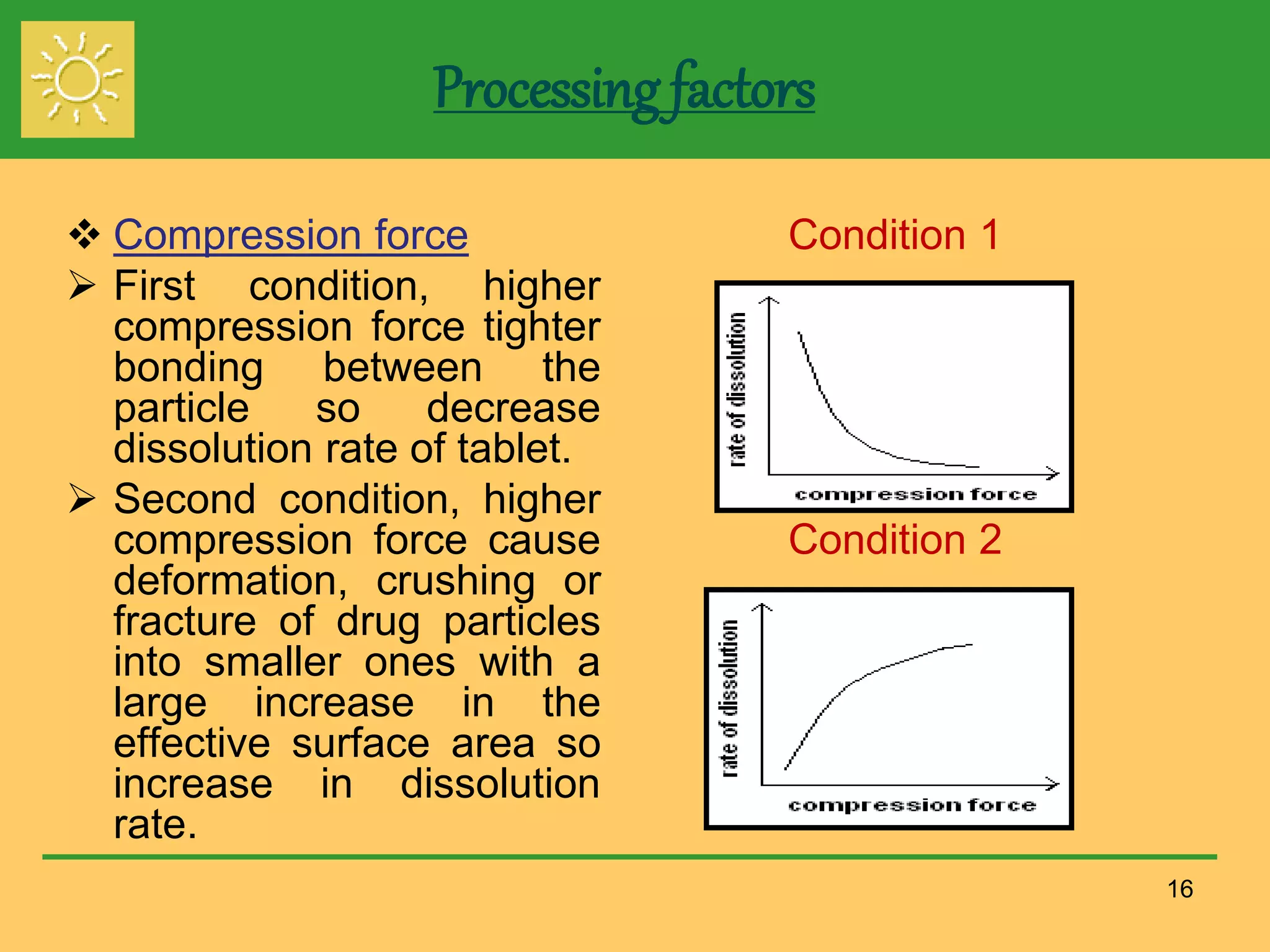 Processing factors

❖ Compression force

➢ First condition, higher compression force tighter bonding between the particle so decrease dissolution rate of tablet.

➢ Second condition, higher compression force cause deformation, crushing or fracture of drug particles into smaller ones with a large increase in the effective surface area so increase in dissolution rate.

Condition 1

rate of dissolution

compression force

Condition 2

rate of dissolution

compression force

16